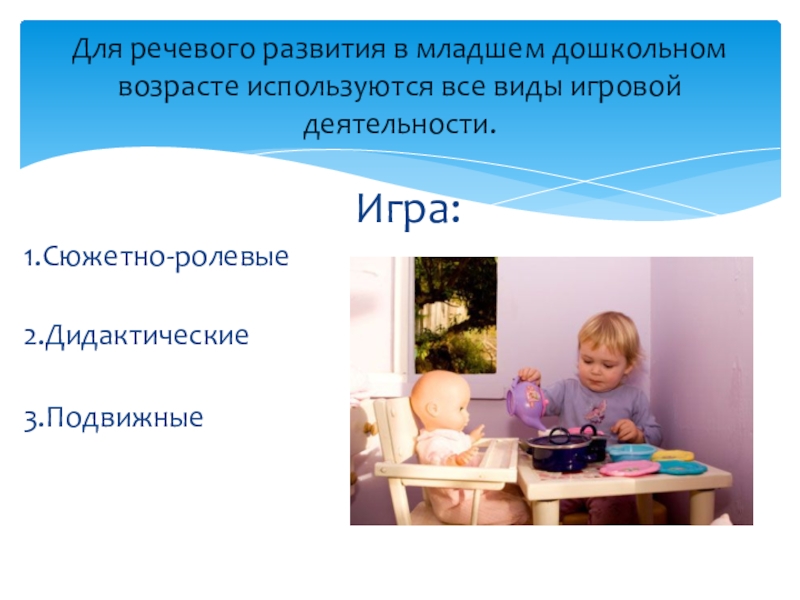 Для речевого развития в младшем дошкольном возрасте используются все виды игровой деятельности.

Игра:

1.Сюжетно-ролевые

2.Дидактические

3.Подвижные